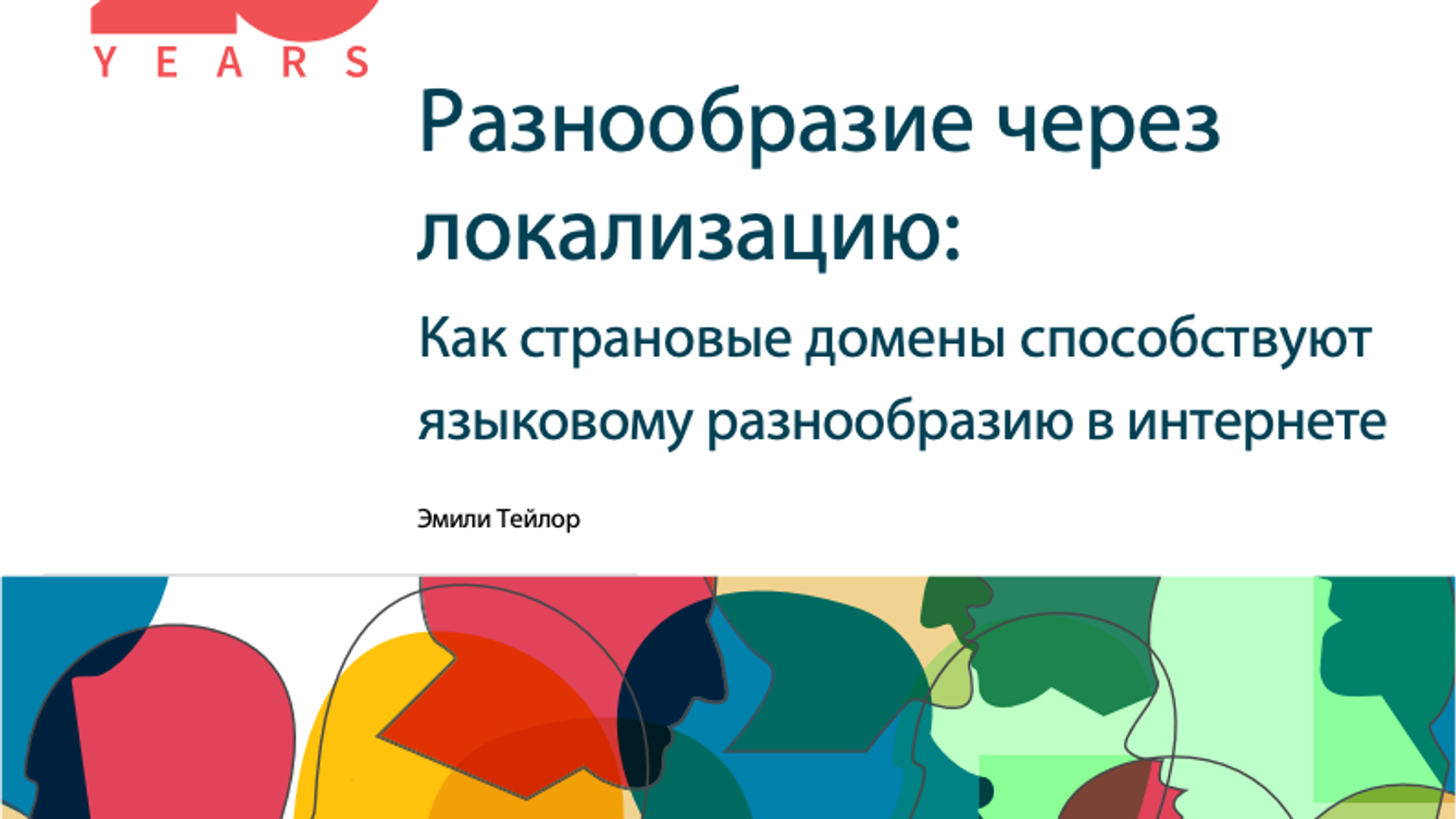 YEARS

Разнообразие через локализацию:

Как страновые домены способствуют языковому разнообразию в интернете

Эмили Тейлор